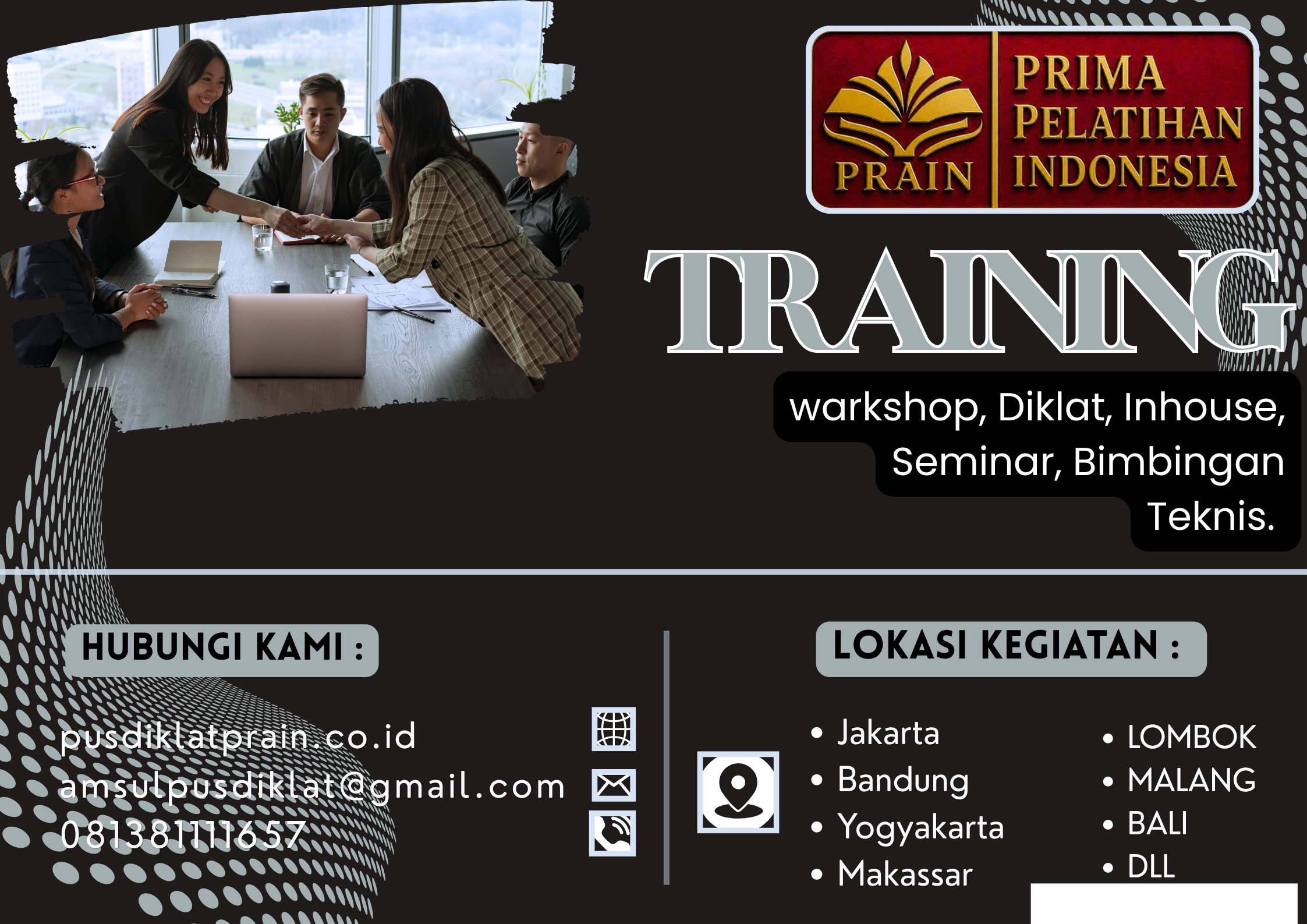 PRAIN
PRIMA PELATIHAN INDONESIA

TRAINING

warkshop, Diklat, Inhouse, Seminar, Bimbingan Teknis.

HUBUNGI KAMI :

pusdiklatprain.co.id
amsulpusdiklat@gmail.com
081381111657

LOKASI KEGIATAN :

- Jakarta
- Bandung
- Yogyakarta
- Makassar

- LOMBOK
- MALANG
- BALI
- DLL